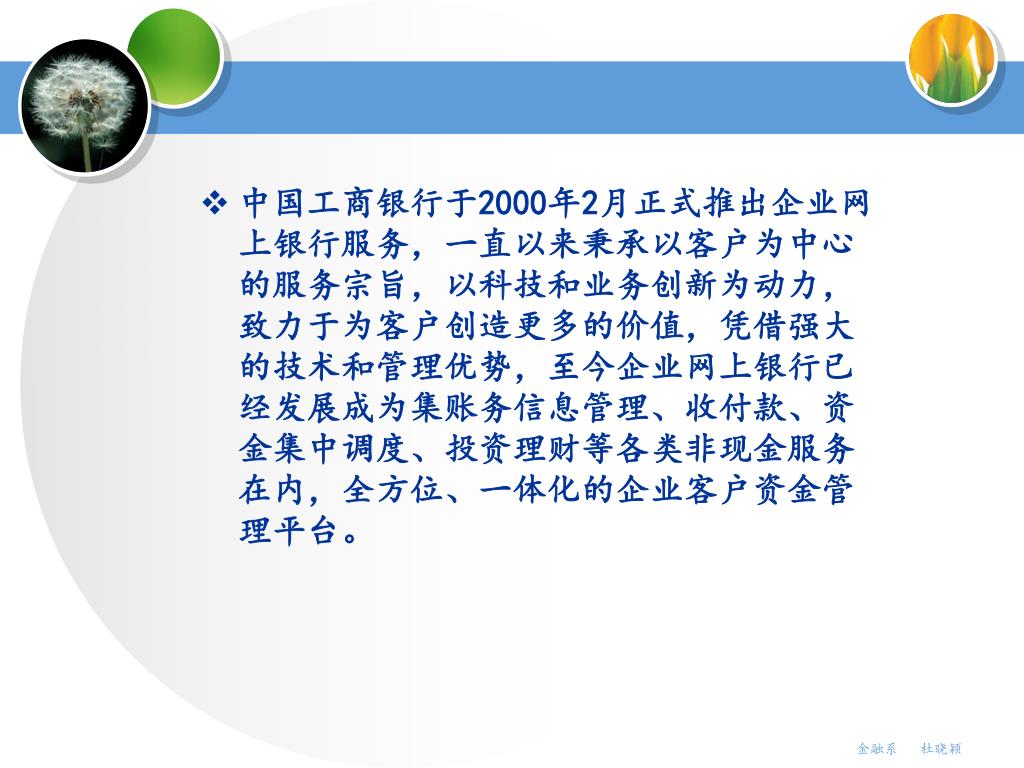 ❖ 中国工商银行于2000年2月正式推出企业网上银行服务，一直以来秉承以客户为中心的服务宗旨，以科技和业务创新为动力，致力于为客户创造更多的价值，凭借强大的技术和管理优势，至今企业网上银行已经发展成为集账务信息管理、收付款、资金集中调度、投资理财等各类非现金服务在内，全方位、一体化的企业客户资金管理平台。

金融系　杜晓颖